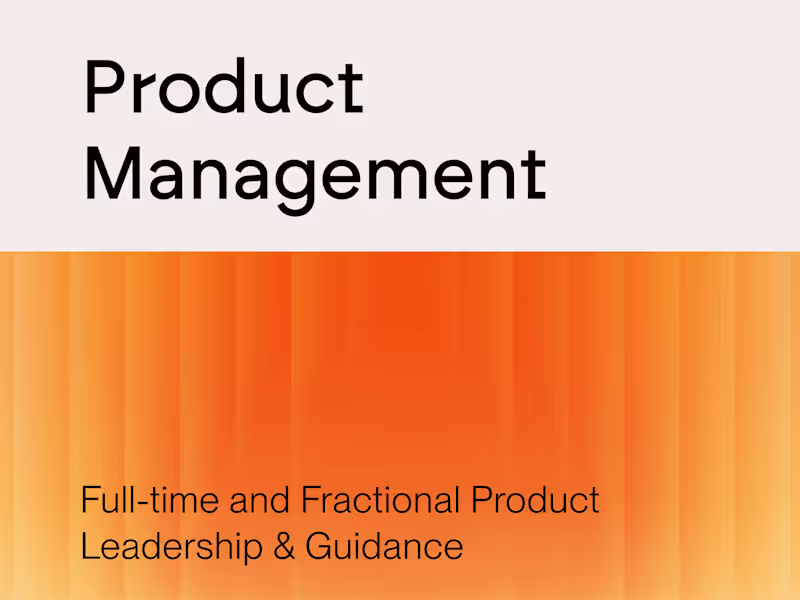 Product Management

Full-time and Fractional Product Leadership & Guidance